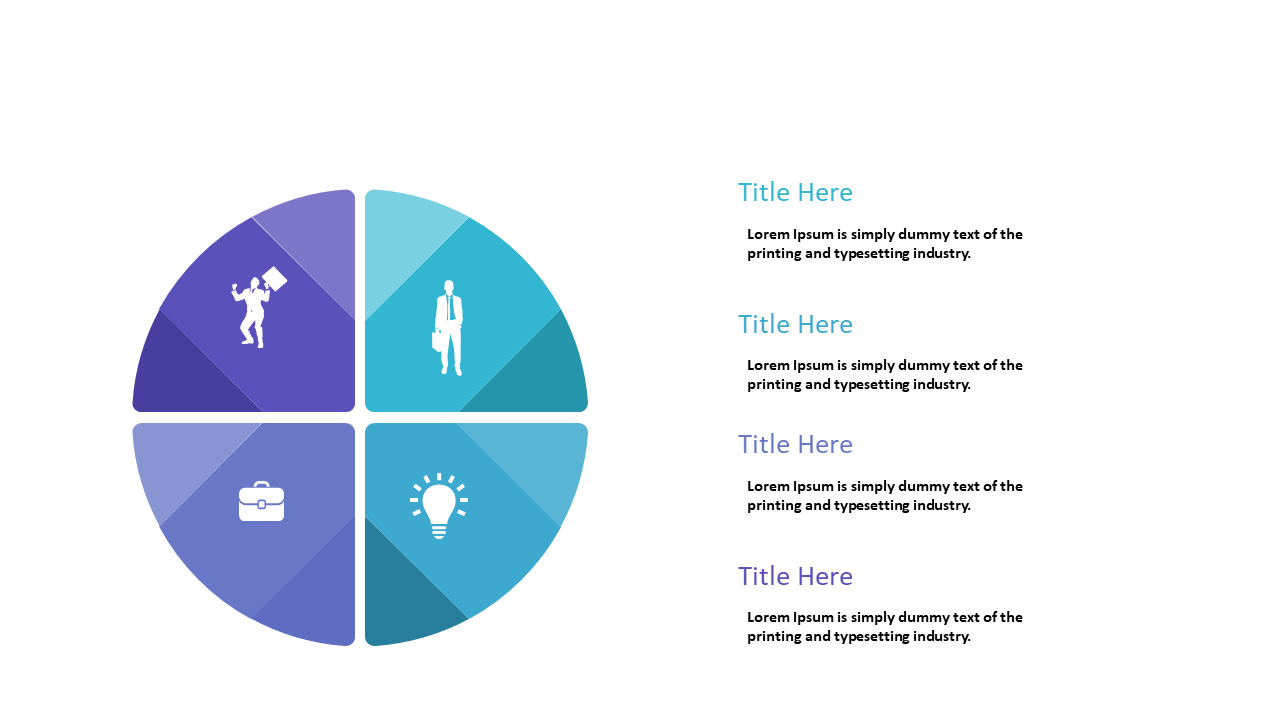 Title Here

Lorem Ipsum is simply dummy text of the printing and typesetting industry.

Title Here

Lorem Ipsum is simply dummy text of the printing and typesetting industry.

Title Here

Lorem Ipsum is simply dummy text of the printing and typesetting industry.

Title Here

Lorem Ipsum is simply dummy text of the printing and typesetting industry.